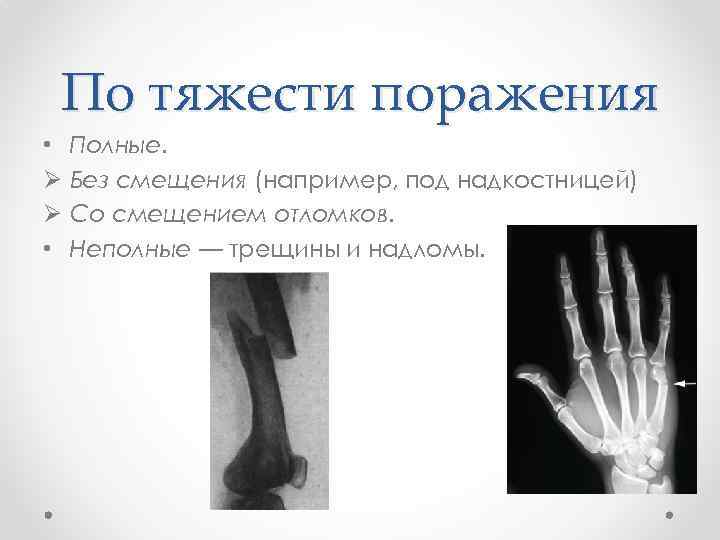 По тяжести поражения

• Полные.
➢ Без смещения (например, под надкостницей)
➢ Со смещением отломков.
• Неполные — трещины и надломы.